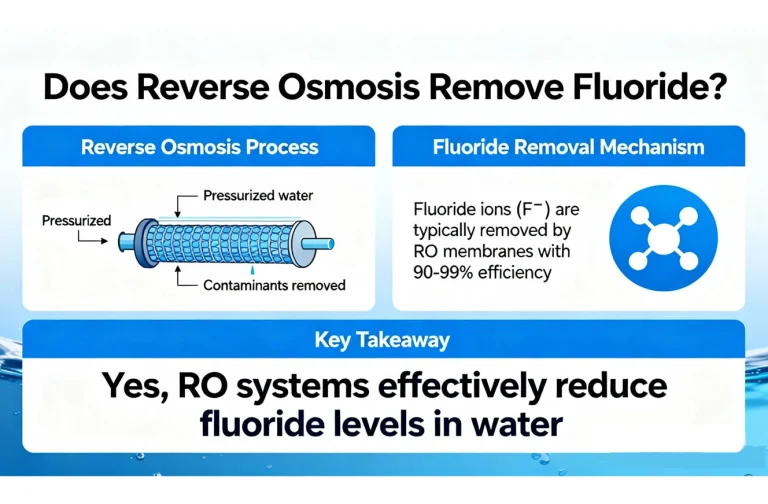 Does Reverse Osmosis Remove Fluoride?

Reverse Osmosis Process

Pressurized water

Pressurized

Contaminants removed

Fluoride Removal Mechanism

Fluoride ions ($F^-$) are typically removed by RO membranes with 90-99% efficiency

Key Takeaway

Yes, RO systems effectively reduce fluoride levels in water